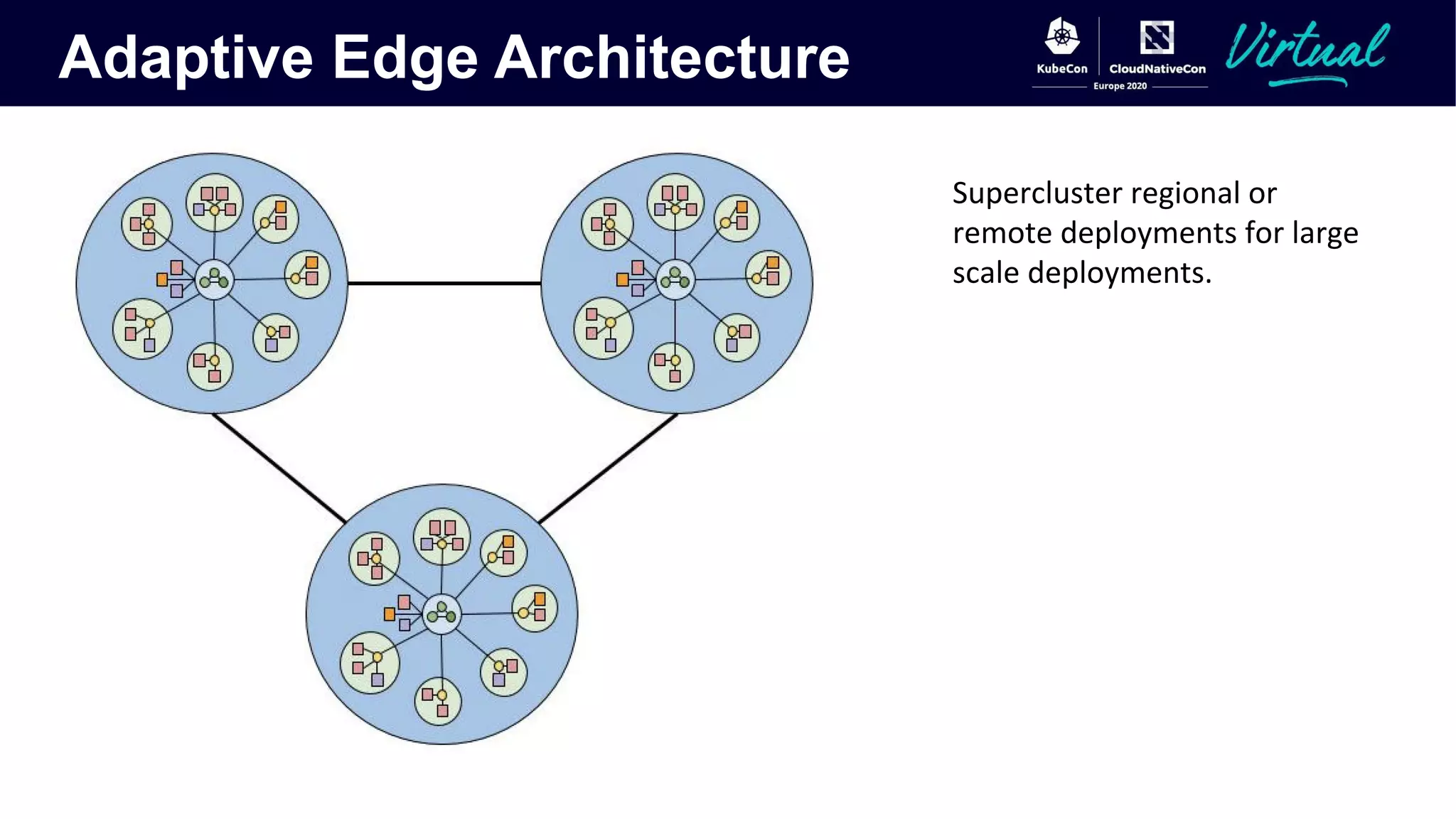 Adaptive Edge Architecture

KubeCon CloudNativeCon Europe 2020 Virtual

Supercluster regional or remote deployments for large scale deployments.